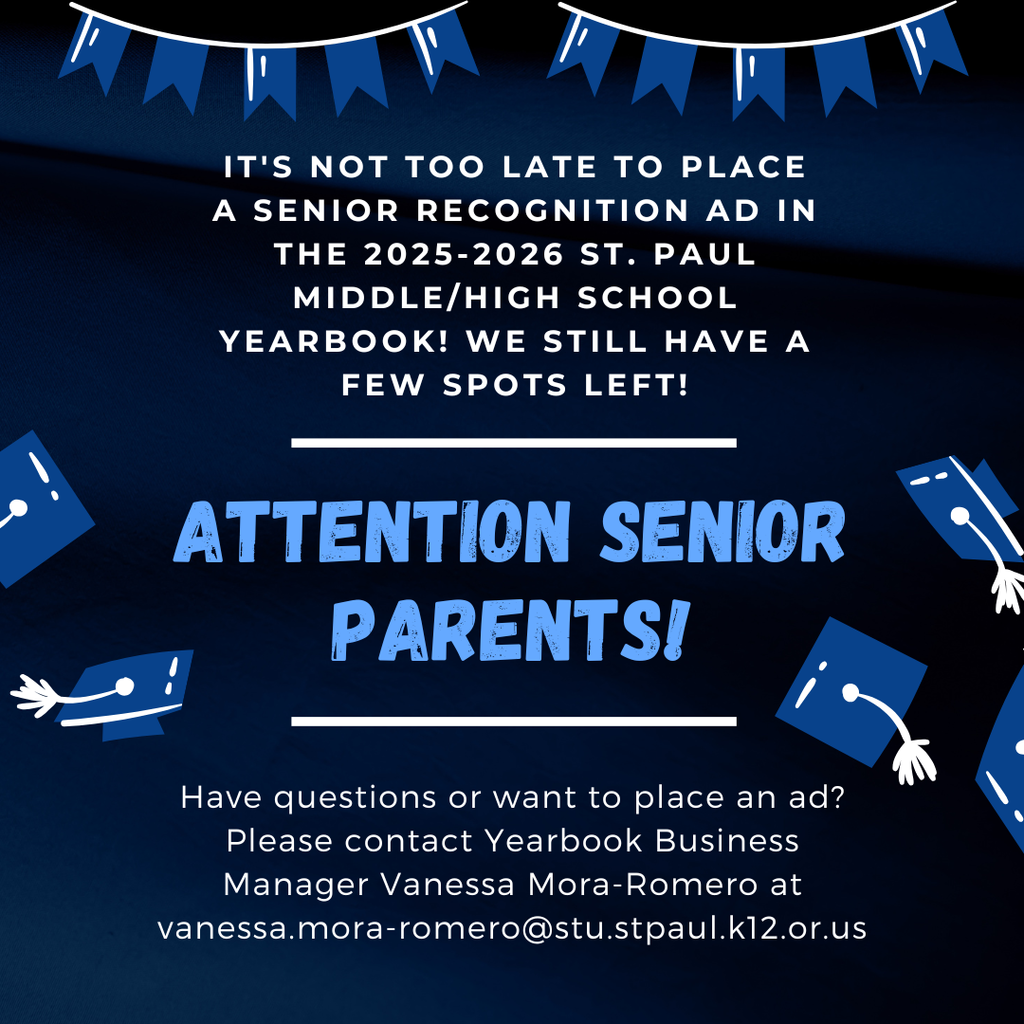 IT'S NOT TOO LATE TO PLACE A SENIOR RECOGNITION AD IN THE 2025-2026 ST. PAUL MIDDLE/HIGH SCHOOL YEARBOOK! WE STILL HAVE A FEW SPOTS LEFT!

ATTENTION SENIOR PARENTS!

Have questions or want to place an ad? Please contact Yearbook Business Manager Vanessa Mora-Romero at vanessa.mora-romero@stu.stpaul.k12.or.us